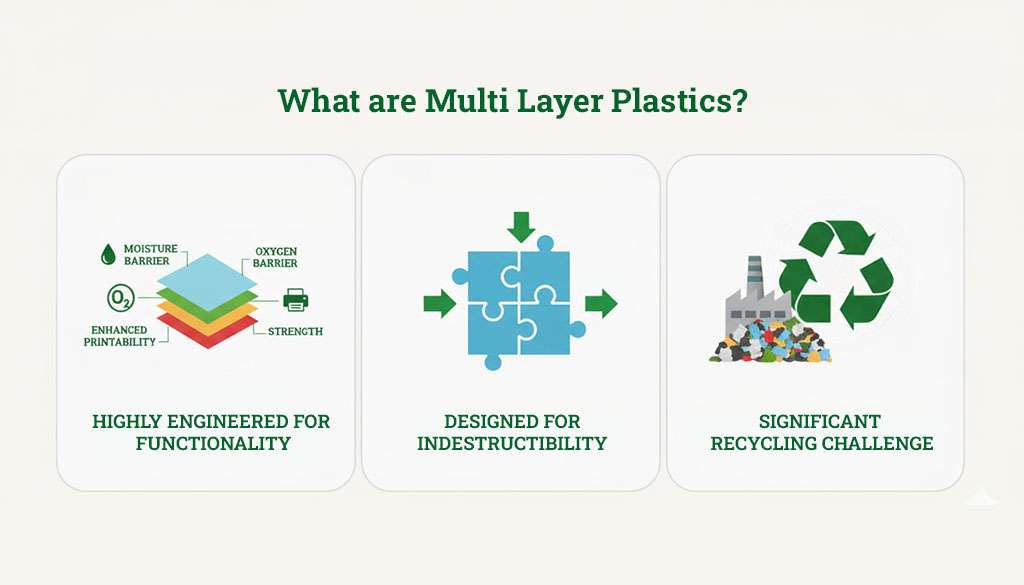 What are Multi Layer Plastics?

MOISTURE BARRIER

OXYGEN BARRIER

$O_2$

ENHANCED PRINTABILITY

STRENGTH

HIGHLY ENGINEERED FOR FUNCTIONALITY

DESIGNED FOR INDESTRUCTIBILITY

SIGNIFICANT RECYCLING CHALLENGE